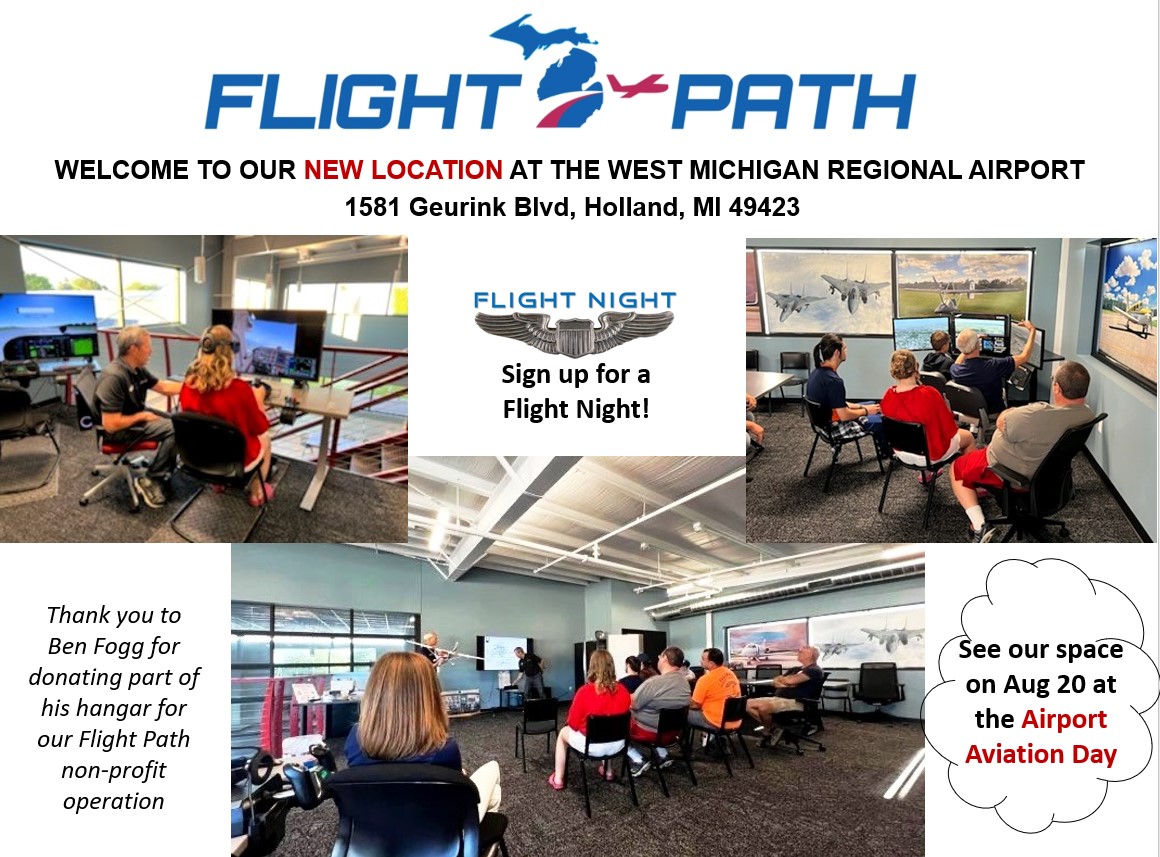 FLIGHT PATH

WELCOME TO OUR NEW LOCATION AT THE WEST MICHIGAN REGIONAL AIRPORT
1581 Geurink Blvd, Holland, MI 49423

FLIGHT NIGHT

Sign up for a Flight Night!

Thank you to Ben Fogg for donating part of his hangar for our Flight Path non-profit operation

See our space on Aug 20 at the Airport Aviation Day